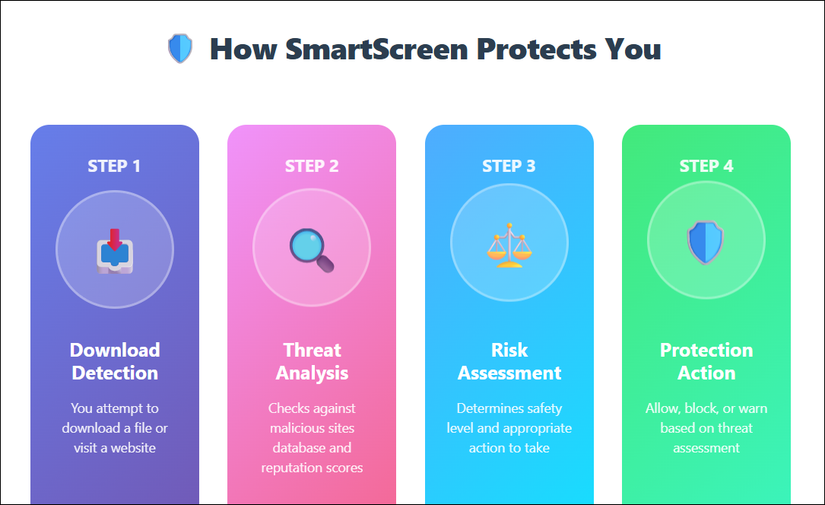 How SmartScreen Protects You

STEP 1

Download Detection

You attempt to download a file or visit a website

STEP 2

Threat Analysis

Checks against malicious sites database and reputation scores

STEP 3

Risk Assessment

Determines safety level and appropriate action to take

STEP 4

Protection Action

Allow, block, or warn based on threat assessment